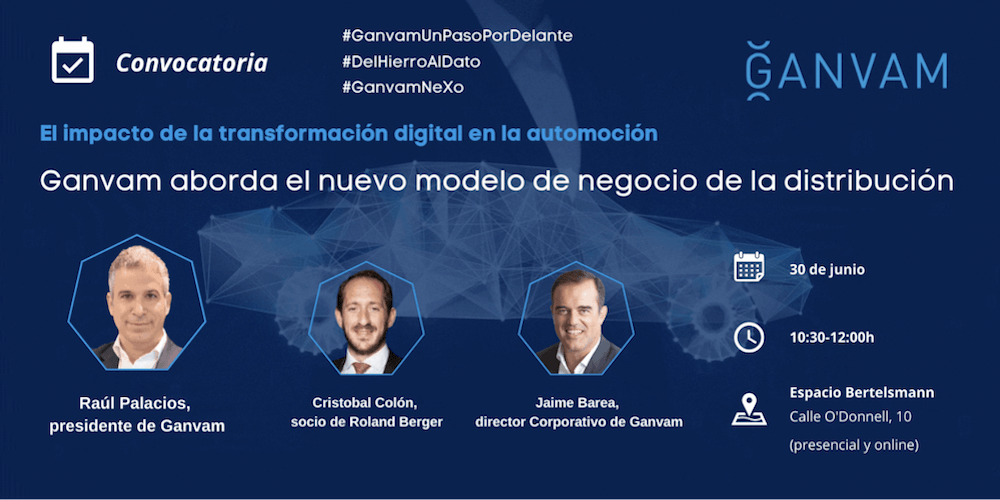 Convocatoria

#GanvamUnPasoPorDelante
#DelHierroAlDato
#GanvamNeXo

GANVAM

El impacto de la transformación digital en la automoción

Ganvam aborda el nuevo modelo de negocio de la distribución

Raúl Palacios, presidente de Ganvam

Cristobal Colón, socio de Roland Berger

Jaime Barea, director Corporativo de Ganvam

30 de junio

10:30-12:00h

Espacio Bertelsmann
Calle O'Donnell, 10
(presencial y online)